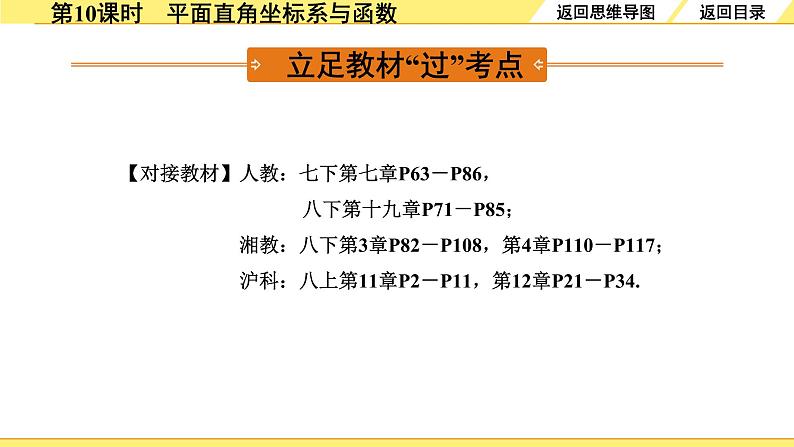 第10课时　平面直角坐标系与函数

返回思维导图

返回目录

立足教材“过”考点

【对接教材】人教：七下第七章P63－P86，
八下第十九章P71－P85；
湘教：八下第3章P82－P108，第4章P110－P117；
沪科：八上第11章P2－P11，第12章P21－P34.